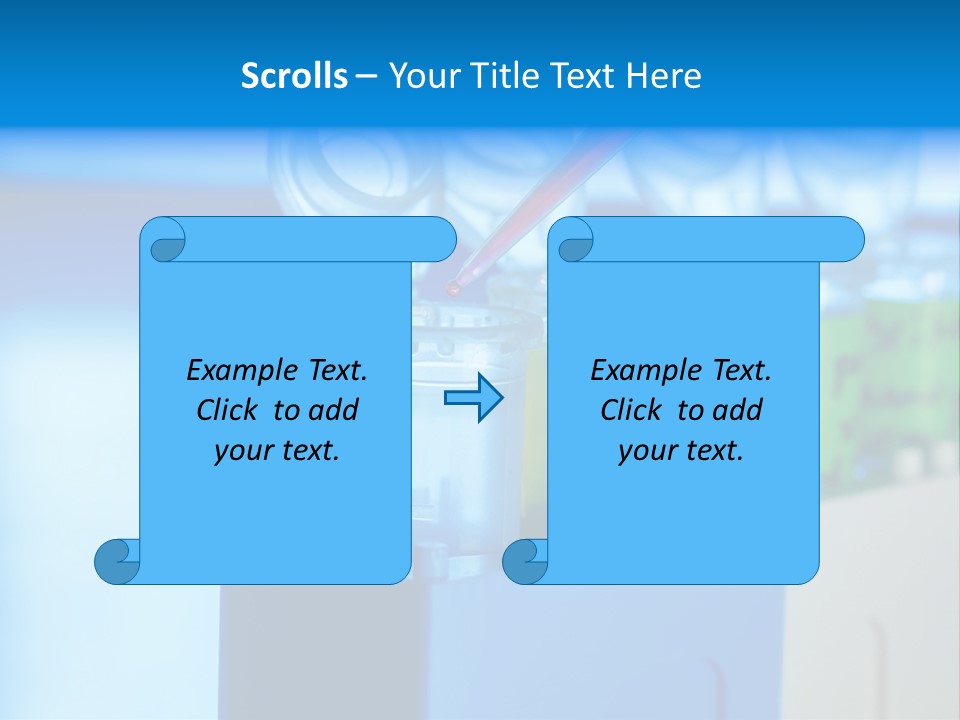 Scrolls – Your Title Text Here

Example Text. Click to add your text.

Example Text. Click to add your text.